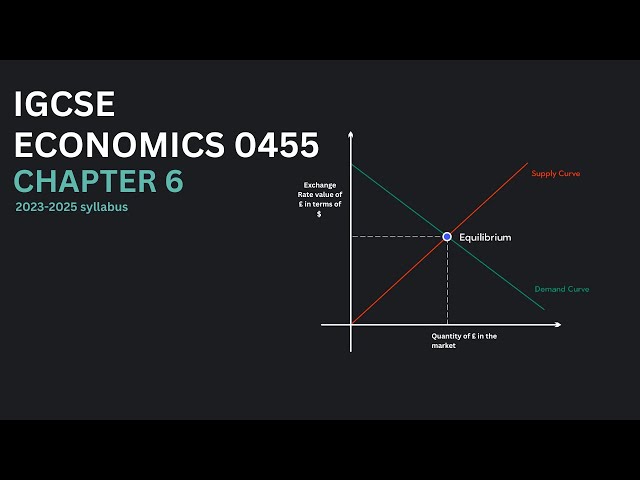 IGCSE
ECONOMICS 0455
CHAPTER 6
2023-2025 syllabus

Exchange Rate value of £ in terms of $

Supply Curve

Equilibrium

Demand Curve

Quantity of £ in the market